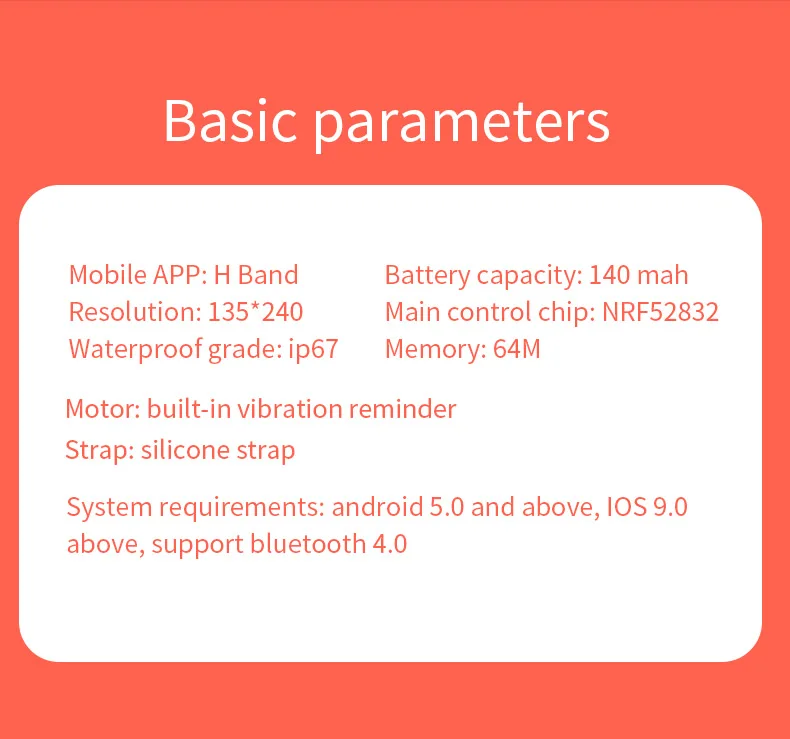 Basic parameters

Mobile APP: H Band
Resolution: 135*240
Waterproof grade: ip67

Battery capacity: 140 mah
Main control chip: NRF52832
Memory: 64M

Motor: built-in vibration reminder
Strap: silicone strap

System requirements: android 5.0 and above, IOS 9.0 above, support bluetooth 4.0